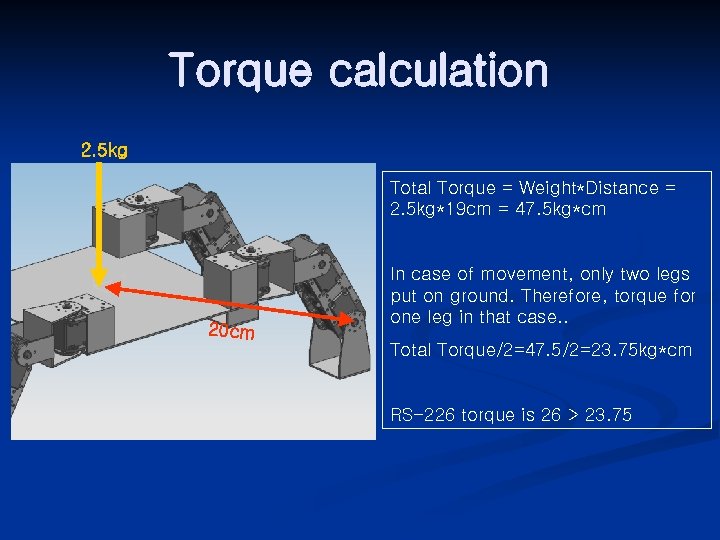 Torque calculation

2.5kg

20cm

Total Torque = Weight*Distance = 2.5kg*19cm = 47.5kg*cm

In case of movement, only two legs put on ground. Therefore, torque for one leg in that case..

Total Torque/2=47.5/2=23.75kg*cm

RS-226 torque is 26 > 23.75